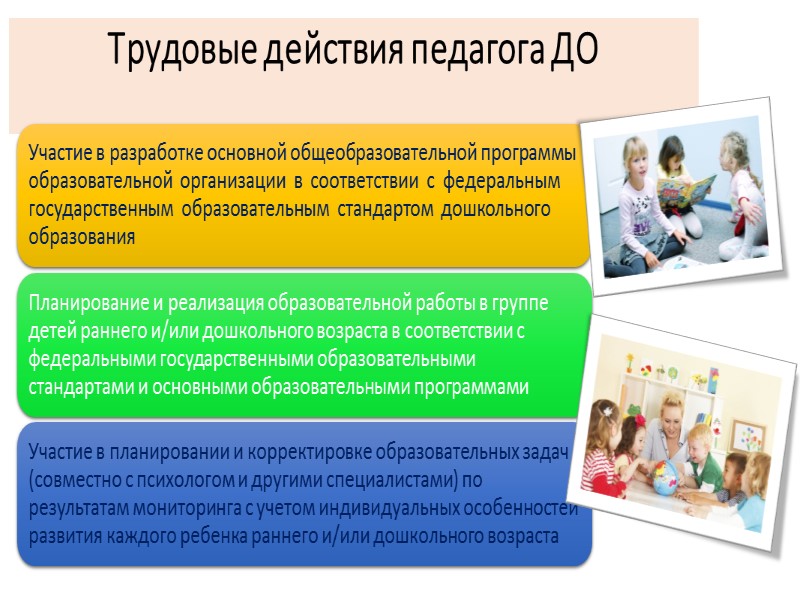 Трудовые действия педагога ДО

Участие в разработке основной общеобразовательной программы образовательной организации в соответствии с федеральным государственным образовательным стандартом дошкольного образования

Планирование и реализация образовательной работы в группе детей раннего и/или дошкольного возраста в соответствии с федеральными государственными образовательными стандартами и основными образовательными программами

Участие в планировании и корректировке образовательных задач (совместно с психологом и другими специалистами) по результатам мониторинга с учетом индивидуальных особенностей развития каждого ребенка раннего и/или дошкольного возраста